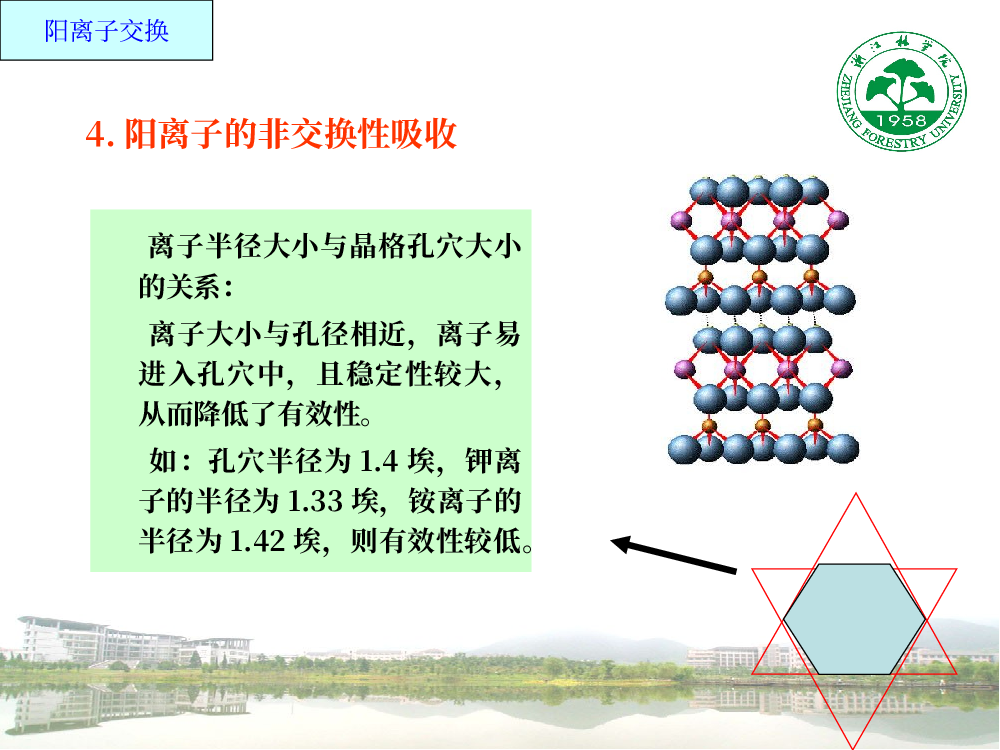 阳离子交换

浙江林学院
1958
ZHEJIANG FORESTRY UNIVERSITY

4. 阳离子的非交换性吸收

离子半径大小与晶格孔穴大小的关系：

离子大小与孔径相近，离子易进入孔穴中，且稳定性较大，从而降低了有效性。

如：孔穴半径为 1.4 埃，钾离子的半径为 1.33 埃，铵离子的半径为 1.42 埃，则有效性较低。